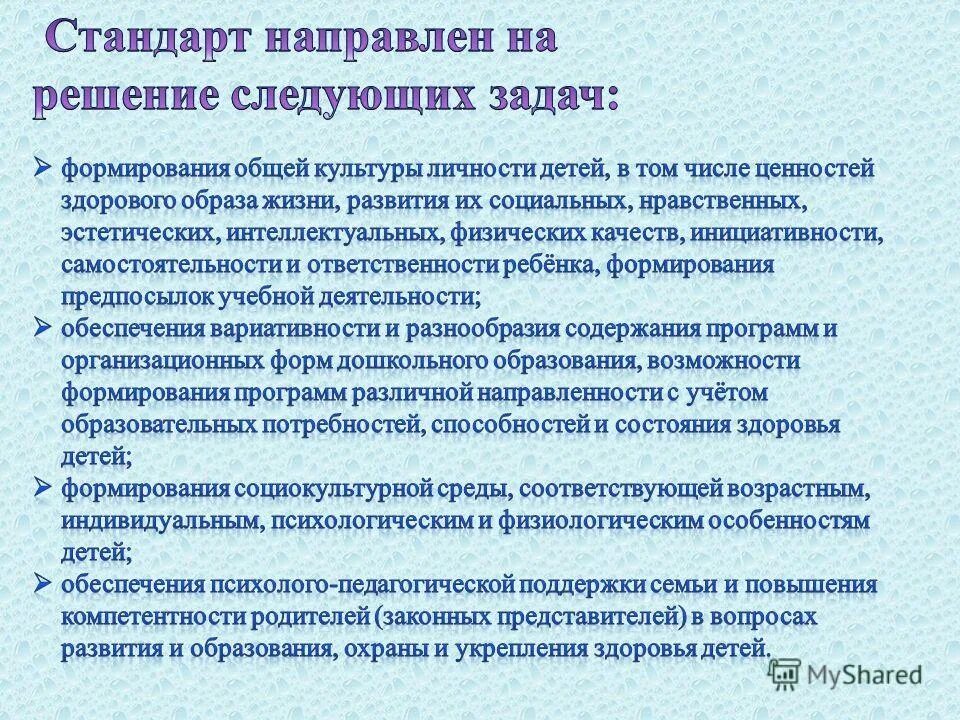 Стандарт направлен на решение следующих задач:

➢ формирования общей культуры личности детей, в том числе ценностей здорового образа жизни, развития их социальных, нравственных, эстетических, интеллектуальных, физических качеств, инициативности, самостоятельности и ответственности ребёнка, формирования предпосылок учебной деятельности;

➢ обеспечения вариативности и разнообразия содержания программ и организационных форм дошкольного образования, возможности формирования программ различной направленности с учётом образовательных потребностей, способностей и состояния здоровья детей;

➢ формирования социокультурной среды, соответствующей возрастным, индивидуальным, психологическим и физиологическим особенностям детей;

➢ обеспечения психолого-педагогической поддержки семьи и повышения компетентности родителей (законных представителей) в вопросах развития и образования, охраны и укрепления здоровья детей.

MyShared